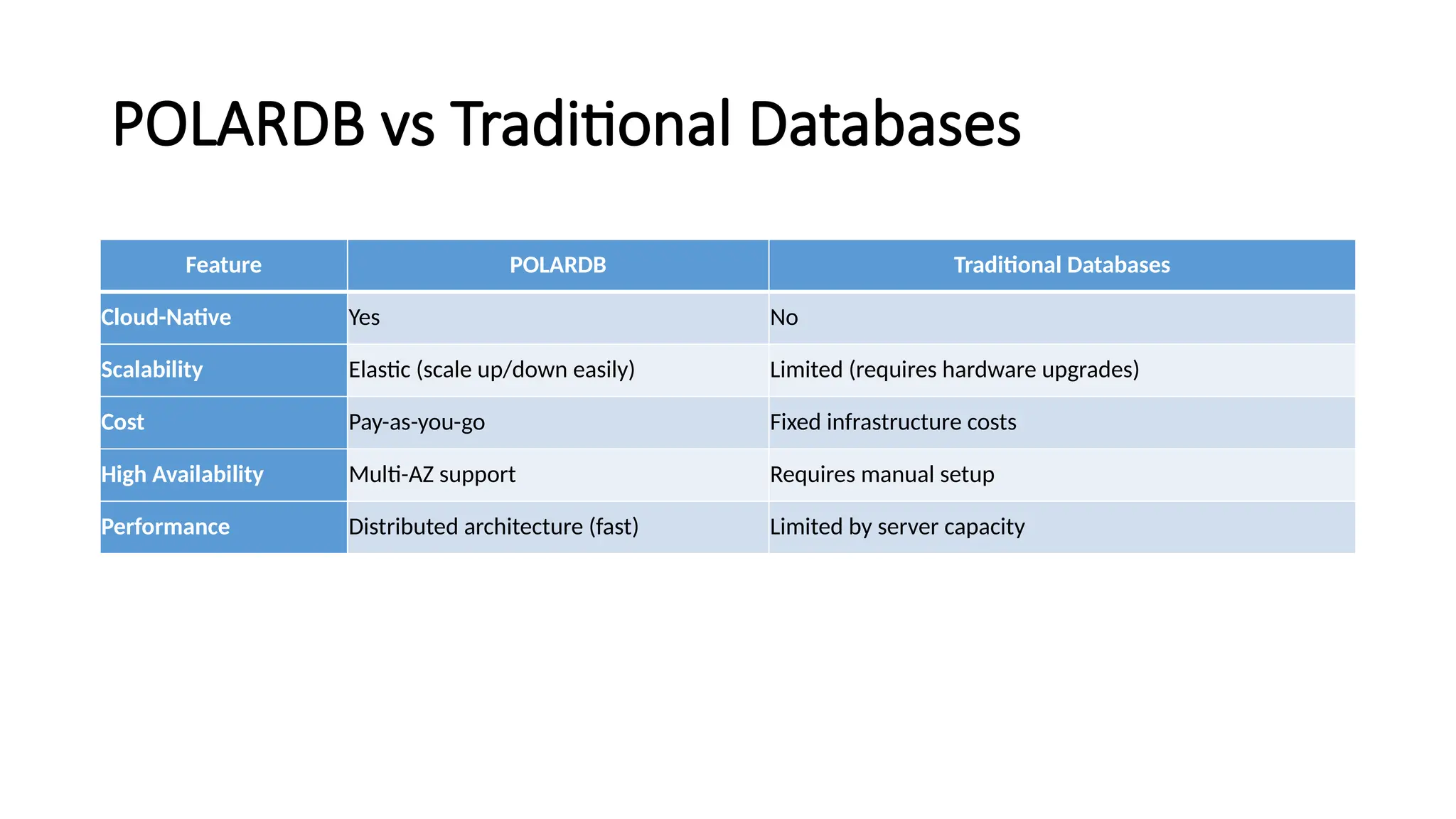 POLARDB vs Traditional Databases

| Feature | POLARDB | Traditional Databases |
|---|---|---|
| Cloud-Native | Yes | No |
| Scalability | Elastic (scale up/down easily) | Limited (requires hardware upgrades) |
| Cost | Pay-as-you-go | Fixed infrastructure costs |
| High Availability | Multi-AZ support | Requires manual setup |
| Performance | Distributed architecture (fast) | Limited by server capacity |